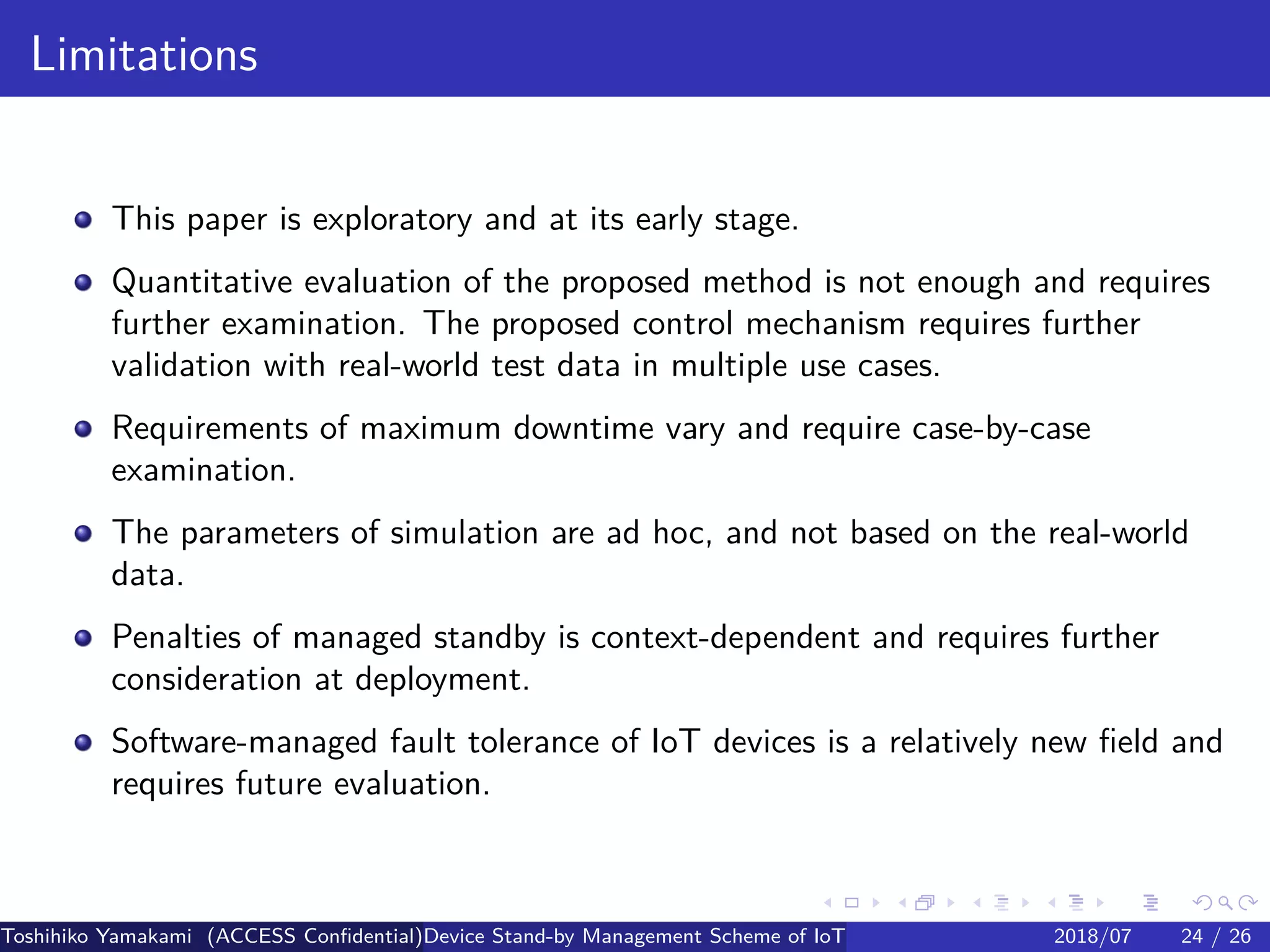 Limitations

- This paper is exploratory and at its early stage.
- Quantitative evaluation of the proposed method is not enough and requires further examination. The proposed control mechanism requires further validation with real-world test data in multiple use cases.
- Requirements of maximum downtime vary and require case-by-case examination.
- The parameters of simulation are ad hoc, and not based on the real-world data.
- Penalties of managed standby is context-dependent and requires further consideration at deployment.
- Software-managed fault tolerance of IoT devices is a relatively new field and requires future evaluation.

Toshihiko Yamakami (ACCESS Confidential) Device Stand-by Management Scheme of IoT 2018/07 24 / 26